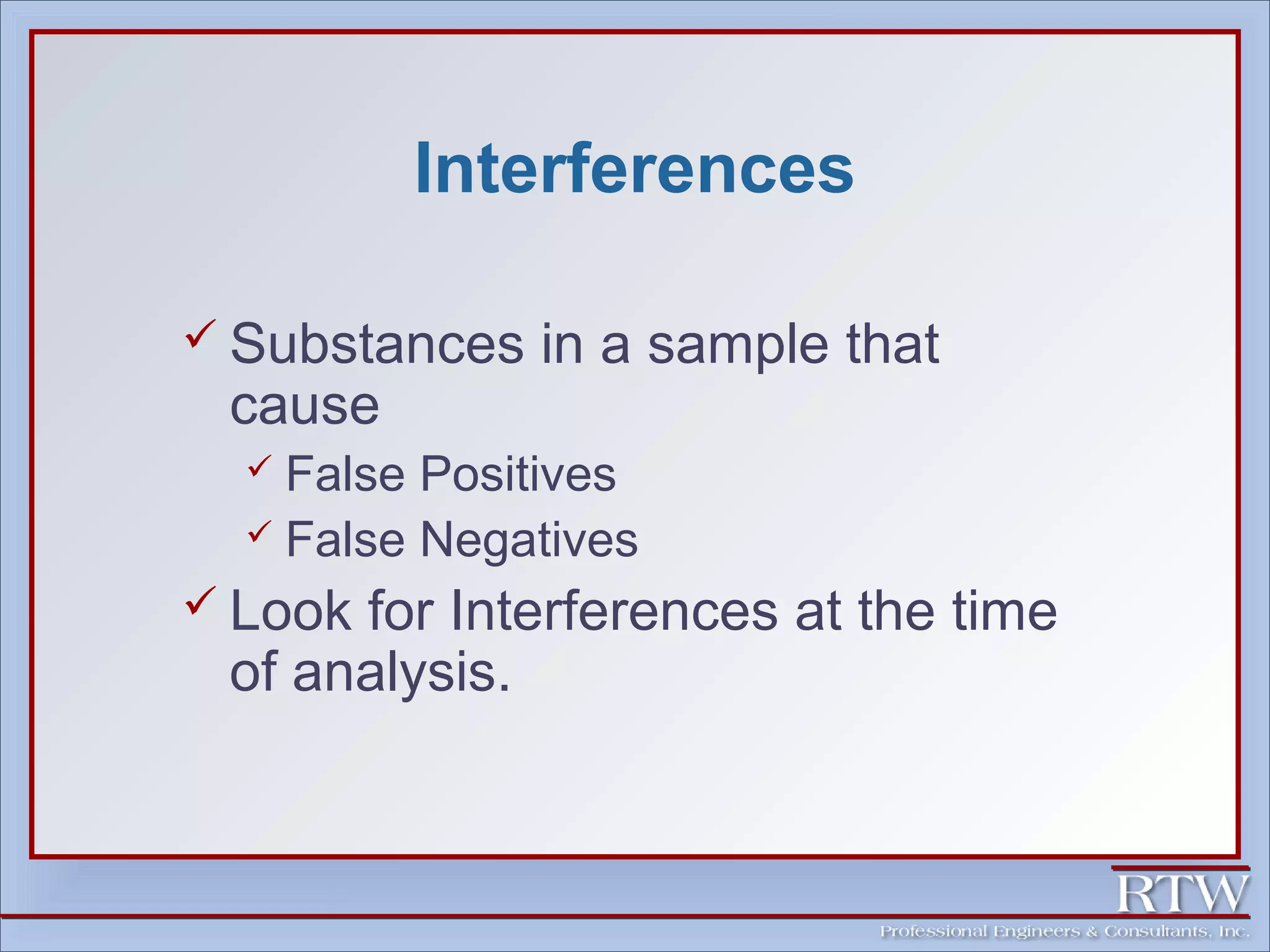 Interferences

✓ Substances in a sample that cause

✓ False Positives

✓ False Negatives

✓ Look for Interferences at the time of analysis.

RTW

Professional Engineers & Consultants, Inc.